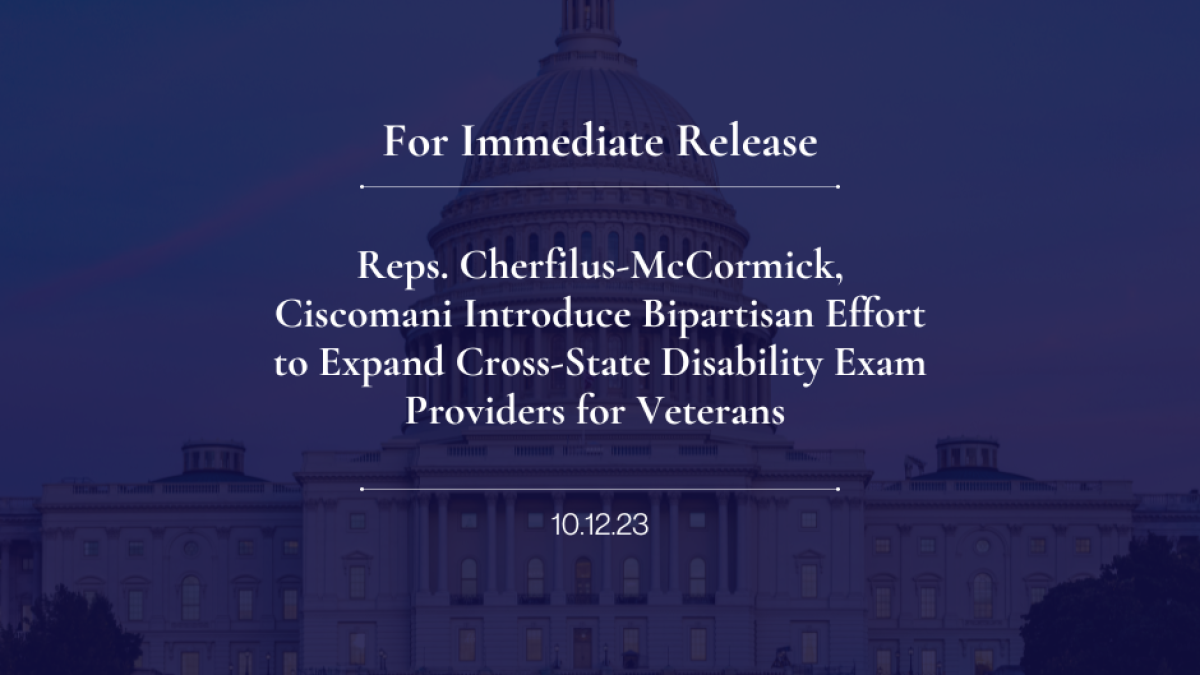 For Immediate Release

Reps. Cherfilus-McCormick, Ciscomani Introduce Bipartisan Effort to Expand Cross-State Disability Exam Providers for Veterans

10.12.23